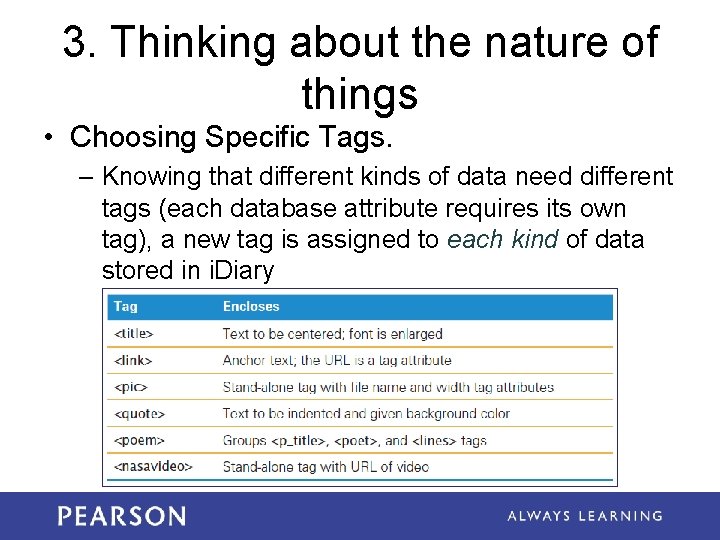 3. Thinking about the nature of things

• Choosing Specific Tags.

– Knowing that different kinds of data need different tags (each database attribute requires its own tag), a new tag is assigned to each kind of data stored in iDiary

| Tag | Encloses |
|---|---|
| <title> | Text to be centered; font is enlarged |
| <link> | Anchor text; the URL is a tag attribute |
| <pic> | Stand-alone tag with file name and width tag attributes |
| <quote> | Text to be indented and given background color |
| <poem> | Groups <p_title>, <poet>, and <lines> tags |
| <nasavideo> | Stand-alone tag with URL of video |

PEARSON

ALWAYS LEARNING